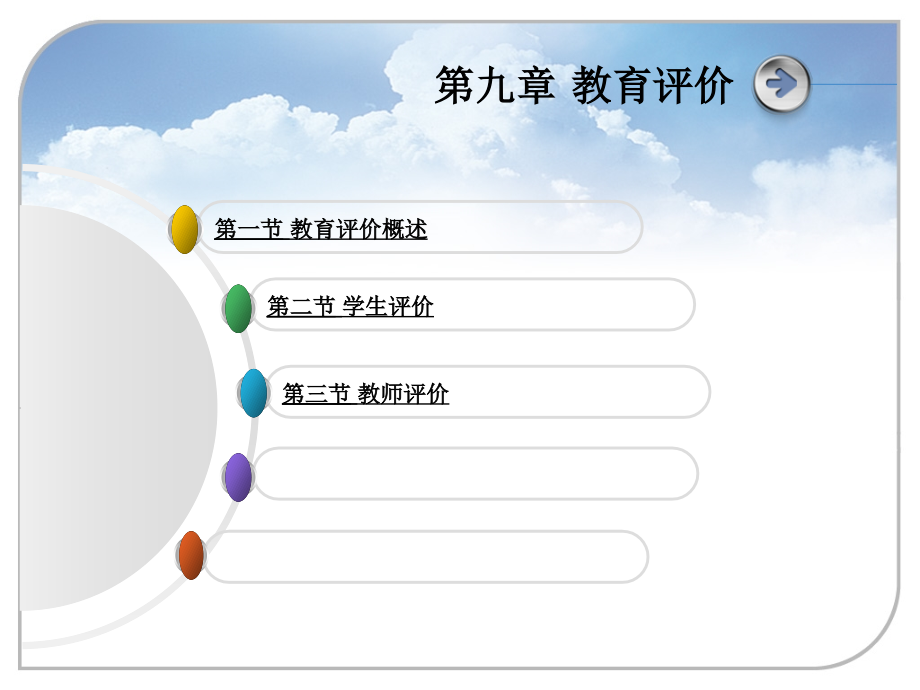 第九章 教育评价

第一节 教育评价概述

第二节 学生评价

第三节 教师评价